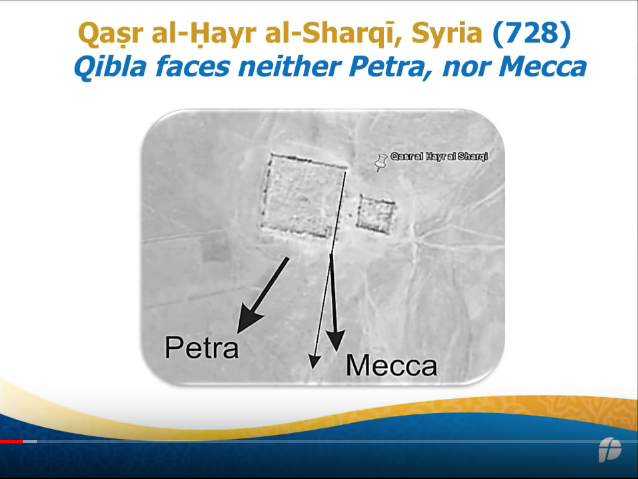 Qaṣr al-Ḥayr al-Sharqī, Syria (728)
Qibla faces neither Petra, nor Mecca

Qasr al Hayr al Sharqi

Petra

Mecca